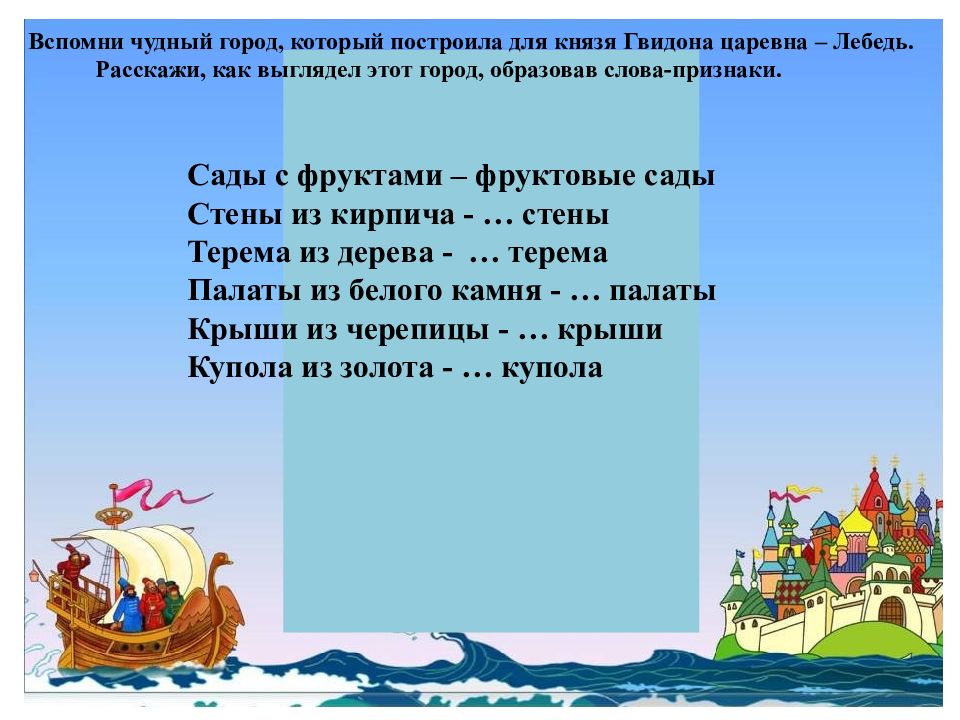 Вспомни чудный город, который построила для князя Гвидона царевна – Лебедь. Расскажи, как выглядел этот город, образовав слова-признаки.

Сады с фруктами – фруктовые сады
Стены из кирпича - … стены
Терема из дерева - … терема
Палаты из белого камня - … палаты
Крыши из черепицы - … крыши
Купола из золота - … купола